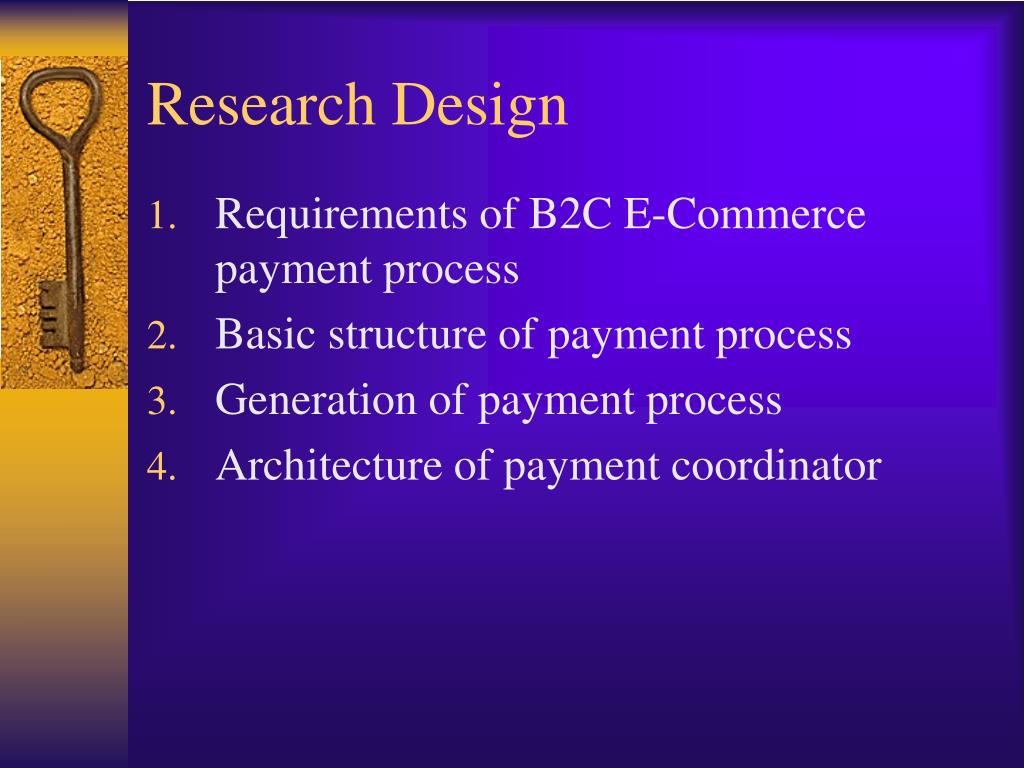 Research Design

1. Requirements of B2C E-Commerce payment process
2. Basic structure of payment process
3. Generation of payment process
4. Architecture of payment coordinator